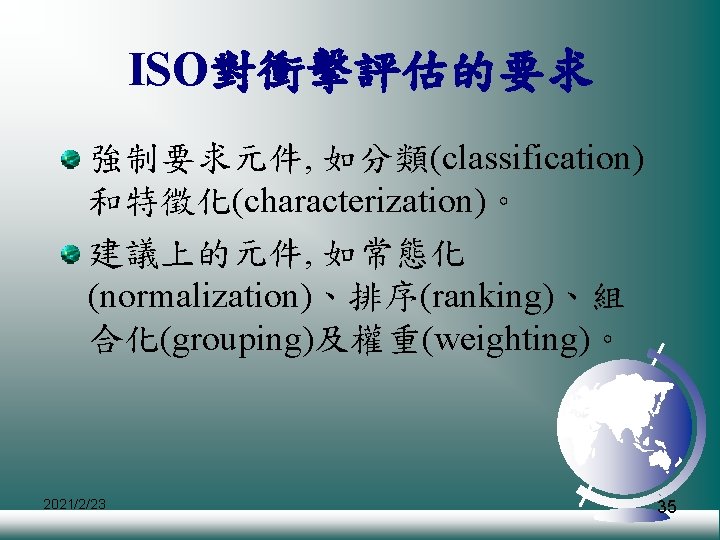 ISO對衝擊評估的要求

強制要求元件, 如分類(classification)和特徵化(characterization)。

建議上的元件, 如常態化(normalization)、排序(ranking)、組合化(grouping)及權重(weighting)。

2021/2/23

35